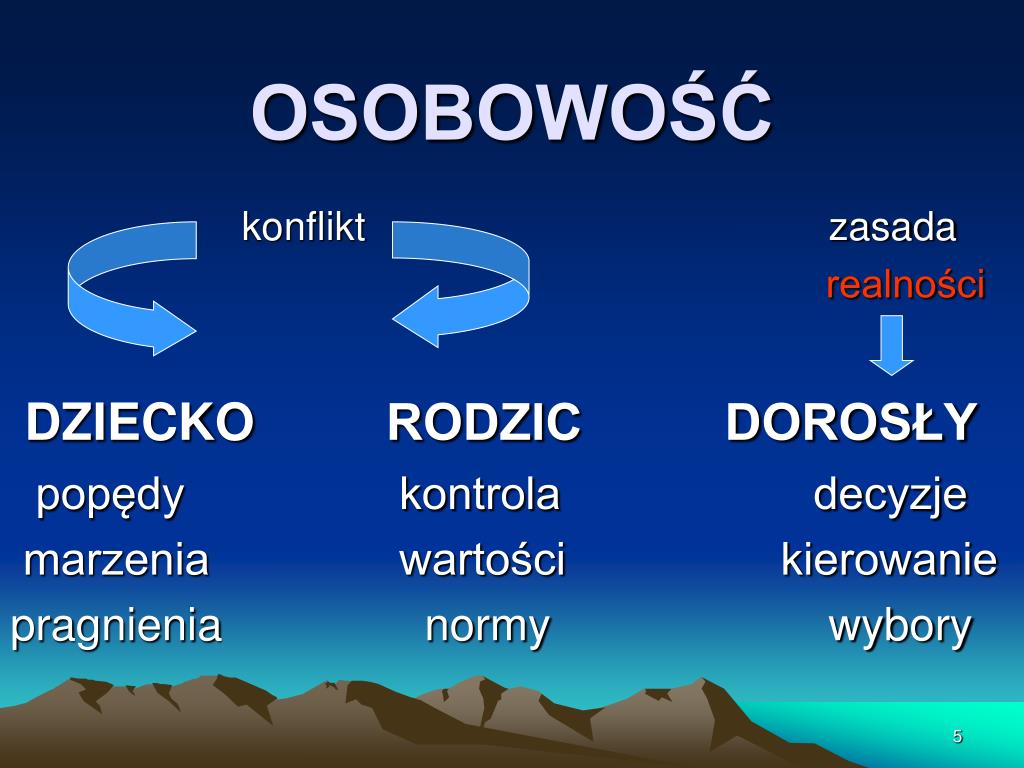 OSOBOWOŚĆ

konflikt

zasada realności

DZIECKO
popędy
marzenia
pragnienia

RODZIC
kontrola
wartości
normy

DOROSŁY
decyzje
kierowanie
wybory

5